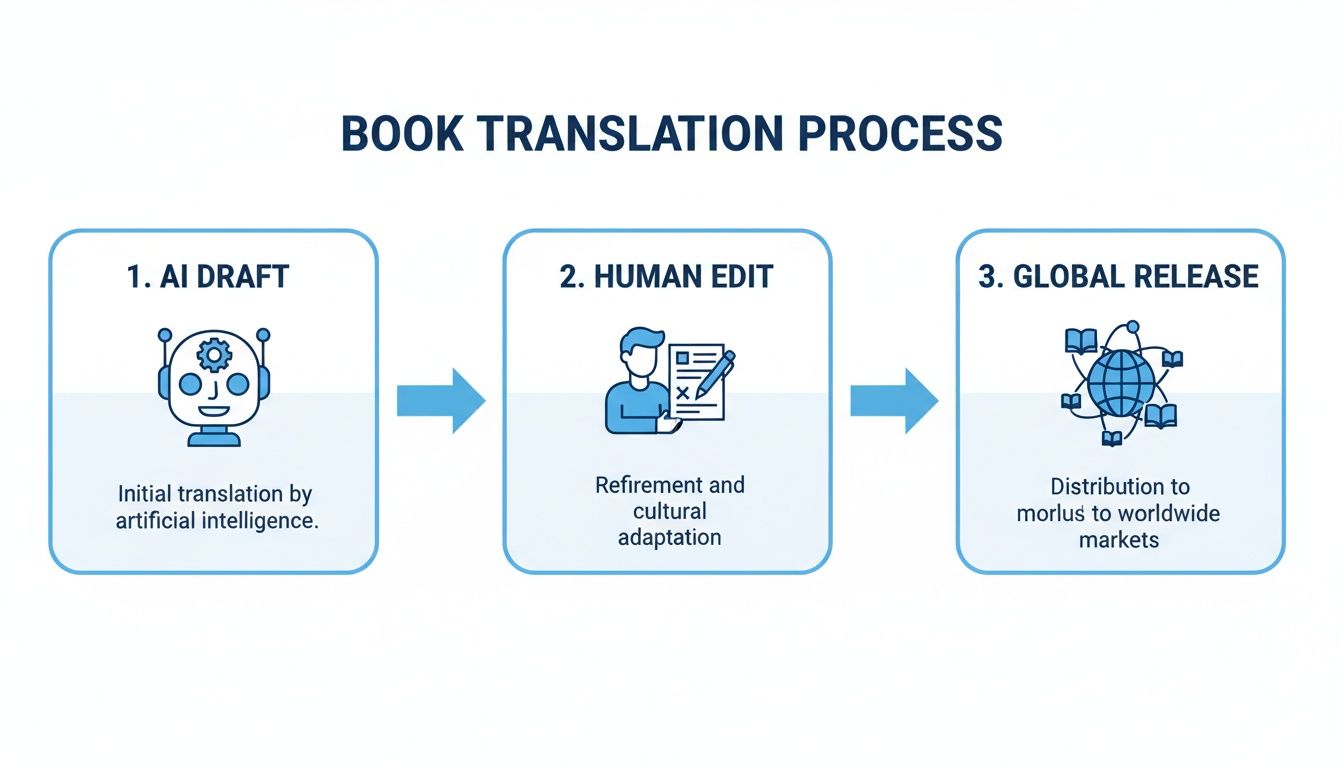 BOOK TRANSLATION PROCESS

1. AI DRAFT

Initial translation by artificial intelligence.

2. HUMAN EDIT

Refirement and cultural adaptation

3. GLOBAL RELEASE

Distribution to morlus to worldwide markets